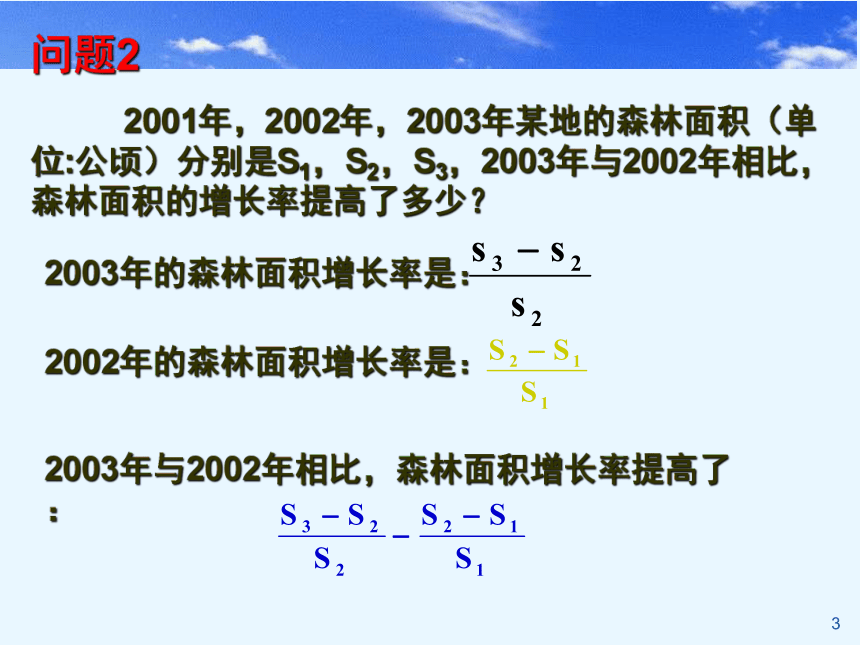 问题2

2001年，2002年，2003年某地的森林面积（单位:公顷）分别是$S_1$，$S_2$，$S_3$，2003年与2002年相比，森林面积的增长率提高了多少？

2003年的森林面积增长率是：$\frac{s_3 - s_2}{s_2}$

2002年的森林面积增长率是：$\frac{S_2 - S_1}{S_1}$

2003年与2002年相比，森林面积增长率提高了：

$\frac{S_3 - S_2}{S_2} - \frac{S_2 - S_1}{S_1}$

3